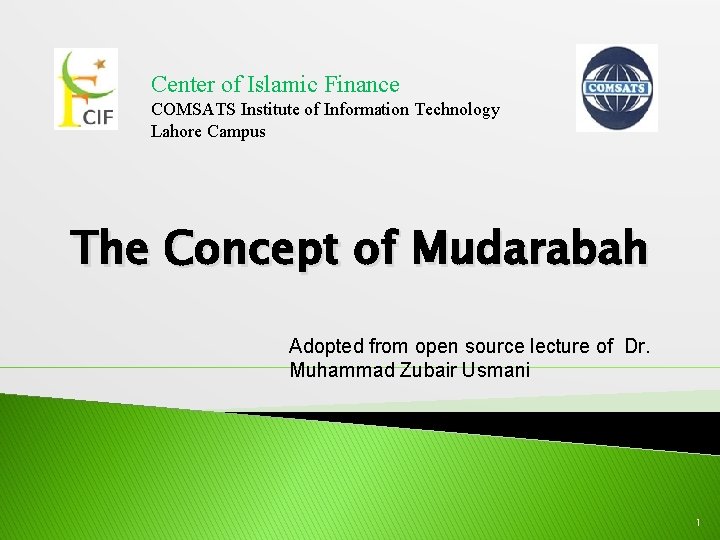 CIF

Center of Islamic Finance
COMSATS Institute of Information Technology
Lahore Campus

COMSATS

The Concept of Mudarabah

Adopted from open source lecture of Dr. Muhammad Zubair Usmani

1